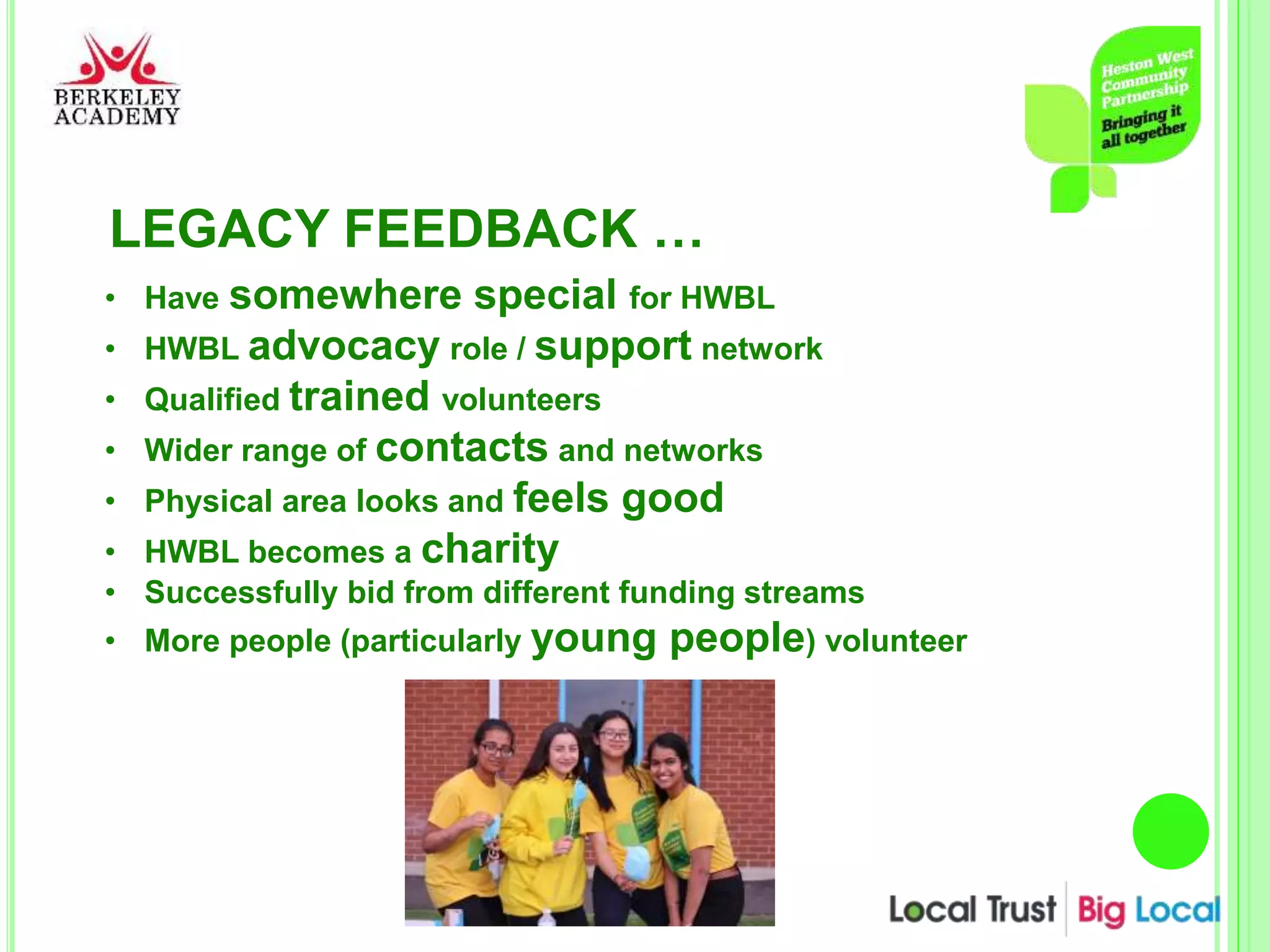 BERKELEY ACADEMY

Heston West Community Partnership
Bringing it all together

LEGACY FEEDBACK …

• Have somewhere special for HWBL
• HWBL advocacy role / support network
• Qualified trained volunteers
• Wider range of contacts and networks
• Physical area looks and feels good
• HWBL becomes a charity
• Successfully bid from different funding streams
• More people (particularly young people) volunteer

Local Trust | Big Local